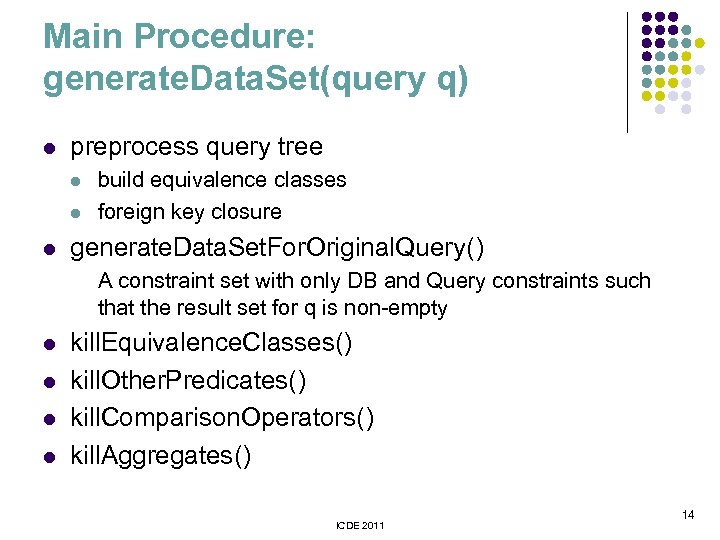 Main Procedure:
generateDataSet(query q)

- preprocess query tree
  - build equivalence classes
  - foreign key closure
- generateDataSetForOriginalQuery()
  A constraint set with only DB and Query constraints such that the result set for q is non-empty
- killEquivalenceClasses()
- killOtherPredicates()
- killComparisonOperators()
- killAggregates()

ICDE 2011

14